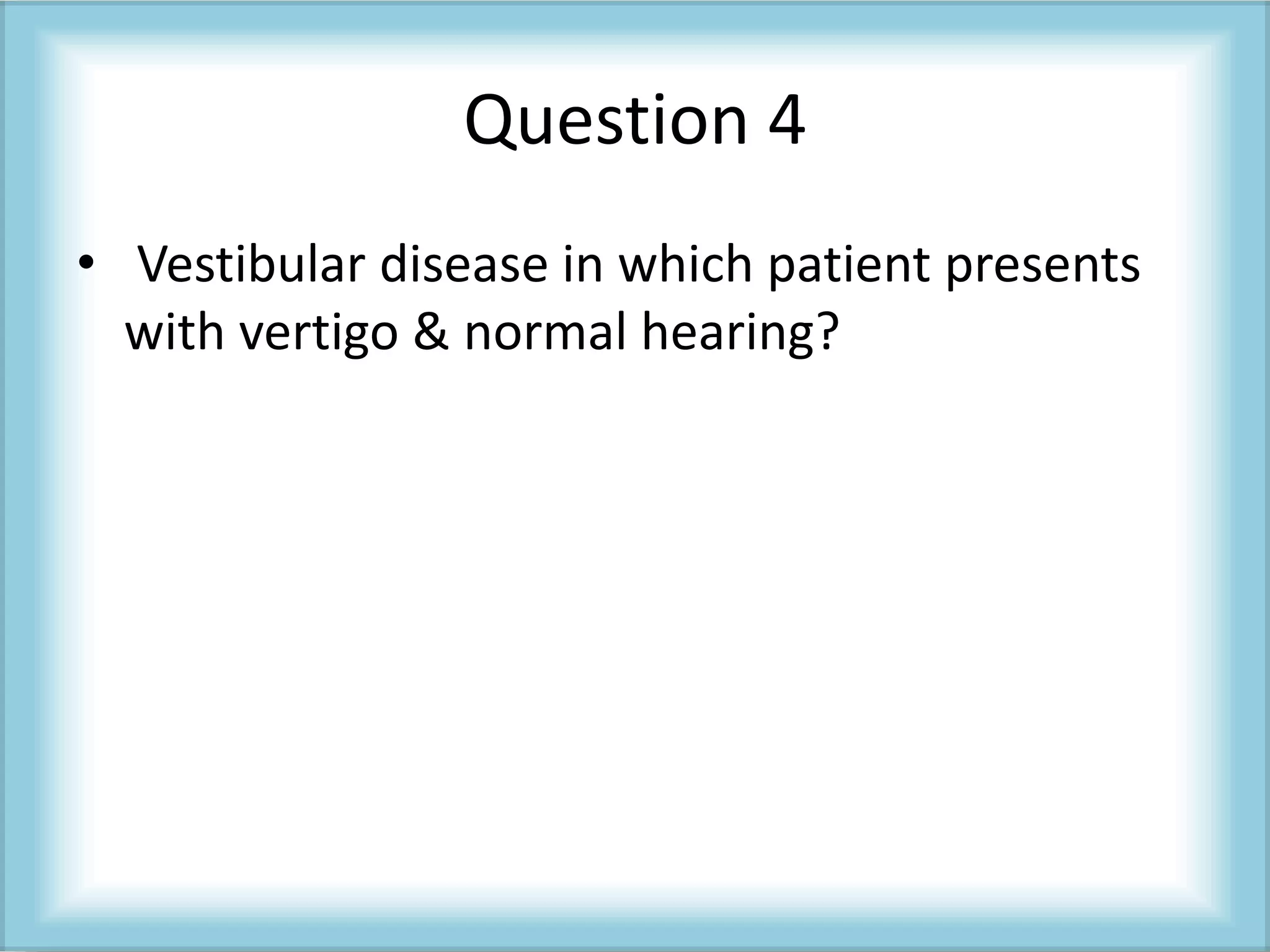 Question 4

• Vestibular disease in which patient presents with vertigo & normal hearing?